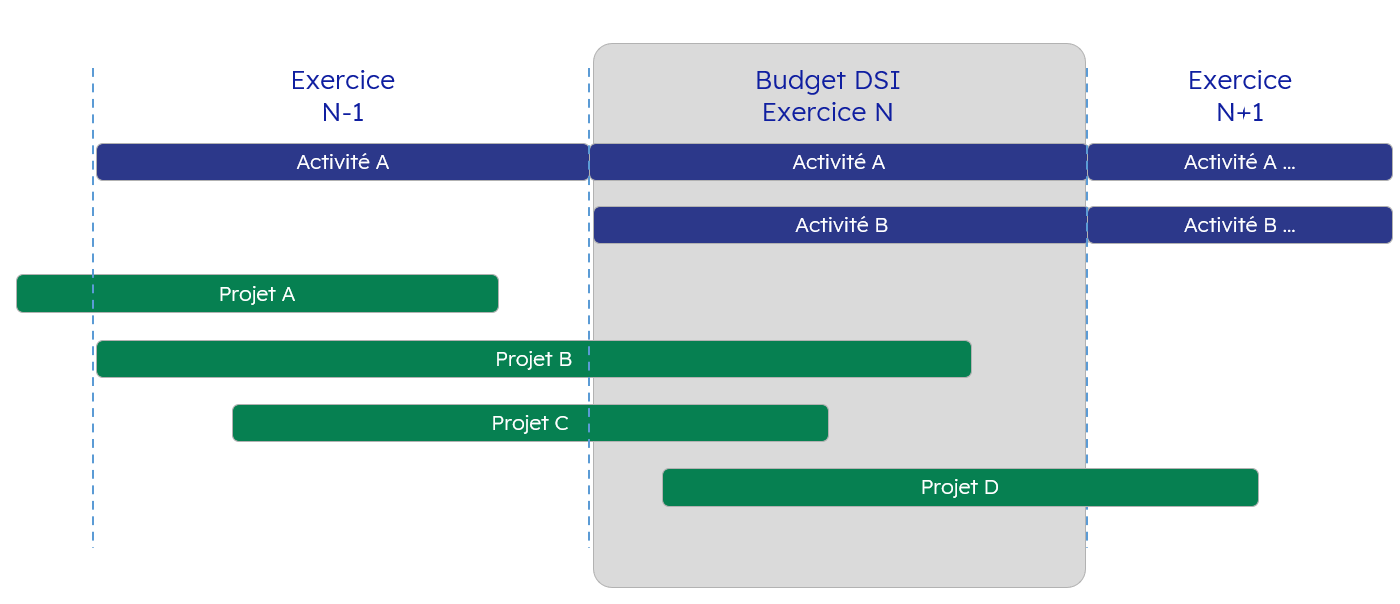 Exercice
N-1

Budget DSI
Exercice N

Exercice
N+1

Activité A

Activité A

Activité A ...

Activité B

Activité B ...

Projet A

Projet B

Projet C

Projet D